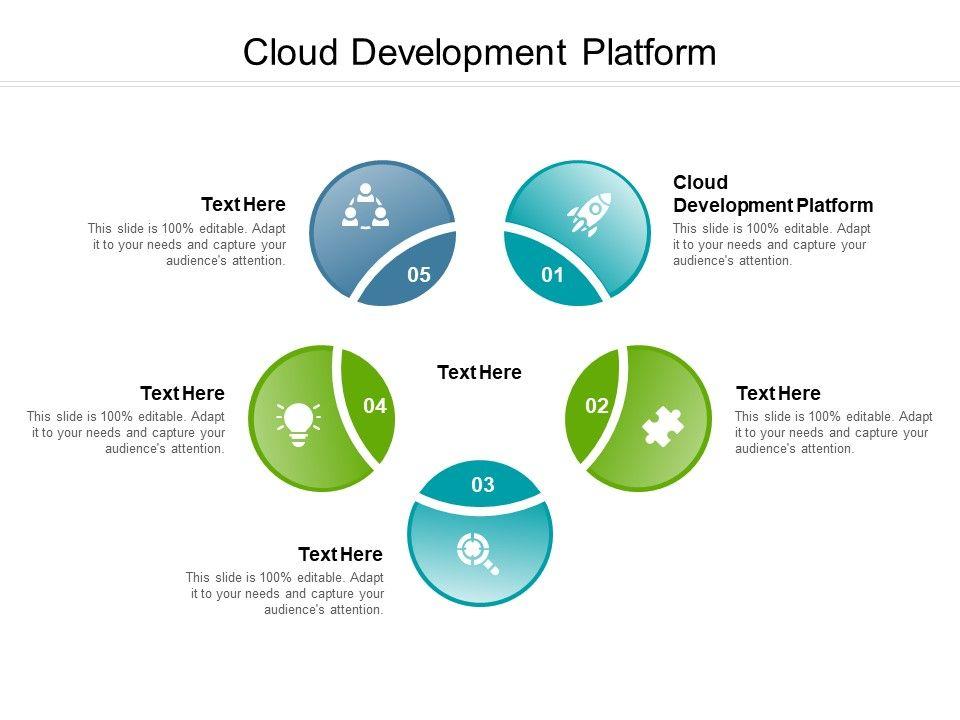 Cloud Development Platform

Text Here
This slide is 100% editable. Adapt it to your needs and capture your audience's attention.

05

01

Cloud Development Platform
This slide is 100% editable. Adapt it to your needs and capture your audience's attention.

Text Here
This slide is 100% editable. Adapt it to your needs and capture your audience's attention.

04

Text Here

02

Text Here
This slide is 100% editable. Adapt it to your needs and capture your audience's attention.

03

Text Here
This slide is 100% editable. Adapt it to your needs and capture your audience's attention.